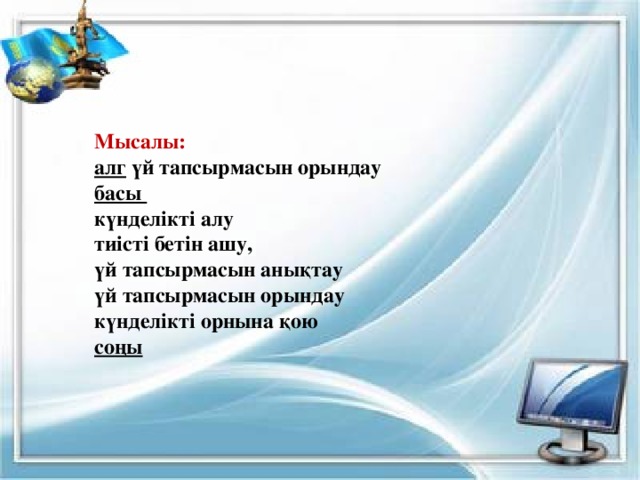 Мысалы:
алг үй тапсырмасын орындау
басы
күнделікті алу
тиісті бетін ашу,
үй тапсырмасын анықтау
үй тапсырмасын орындау
күнделікті орнына қою
соңы